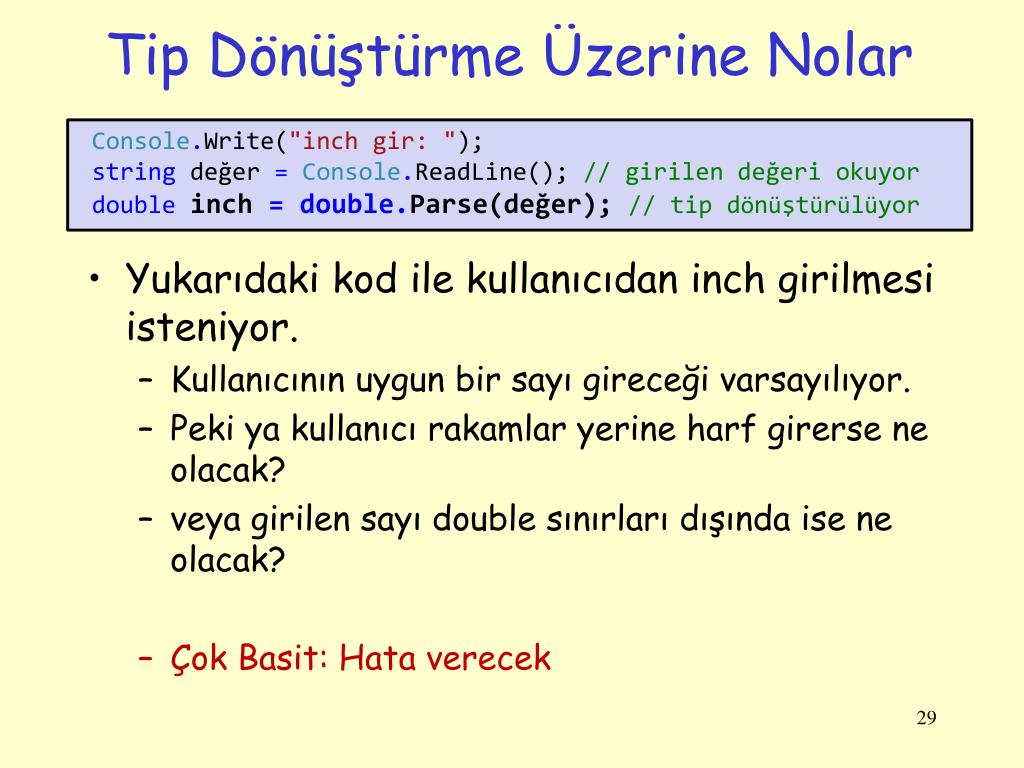 Tip Dönüştürme Üzerine Nolar

Console.Write("inch gir: ");
string değer = Console.ReadLine(); // girilen değeri okuyor
double inch = double.Parse(değer); // tip dönüştürülüyor

• Yukarıdaki kod ile kullanıcıdan inch girilmesi isteniyor.
– Kullanıcının uygun bir sayı gireceği varsayılıyor.
– Peki ya kullanıcı rakamlar yerine harf girerse ne olacak?
– veya girilen sayı double sınırları dışında ise ne olacak?

– Çok Basit: Hata verecek

29